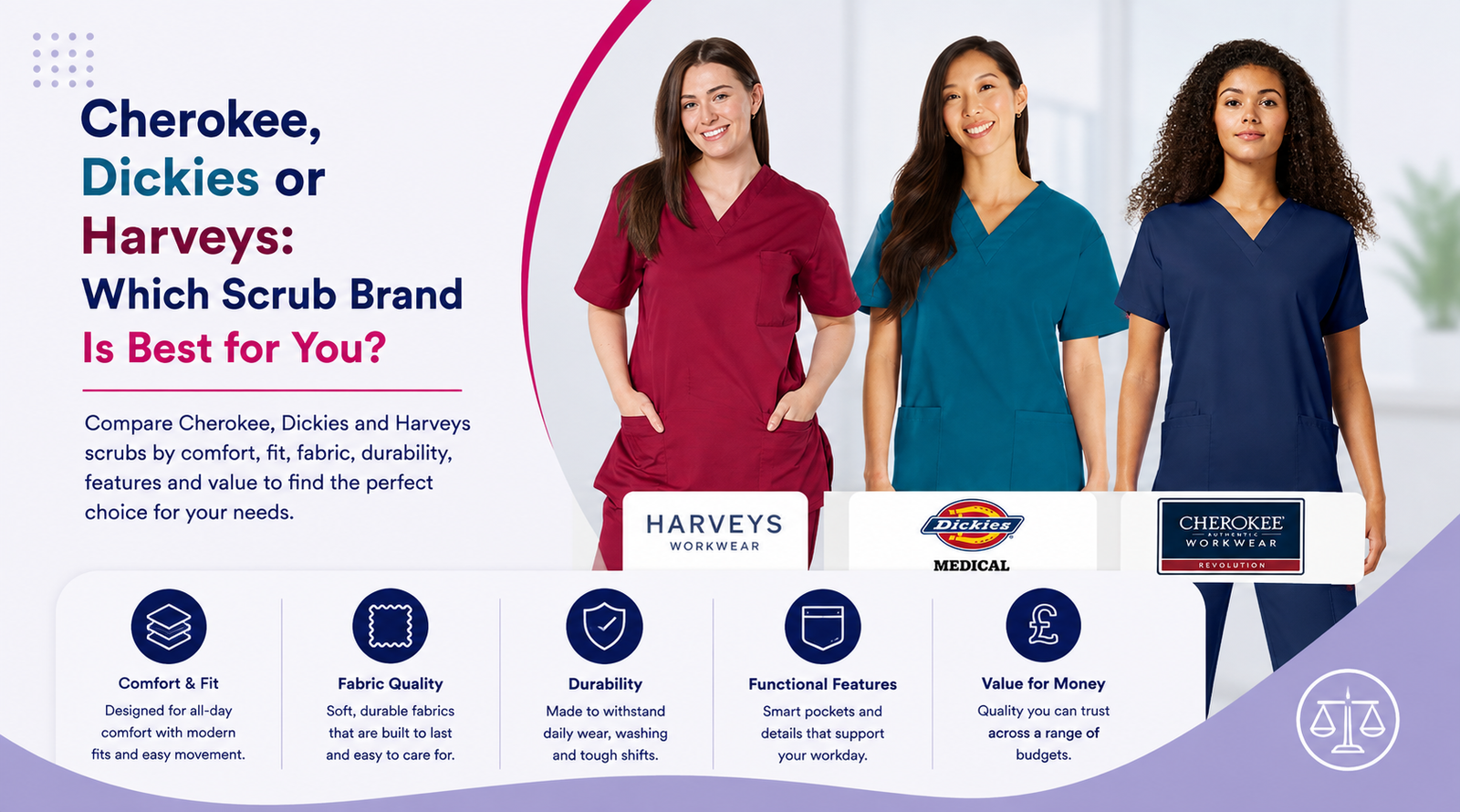 Cherokee, Dickies or Harveys: Which Scrub Brand Is Best for You?

Compare Cherokee, Dickies and Harveys scrubs by comfort, fit, fabric, durability, features and value to find the perfect choice for your needs.

HARVEYS
WORKWEAR

Dickies
MEDICAL

CHEROKEE
AUTHENTIC
WORKWEAR
REVOLUTION

Comfort & Fit
Designed for all-day comfort with modern fits and easy movement.

Fabric Quality
Soft, durable fabrics that are built to last and easy to care for.

Durability
Made to withstand daily wear, washing and tough shifts.

Functional Features
Smart pockets and details that support your workday.

Value for Money
Quality you can trust across a range of budgets.